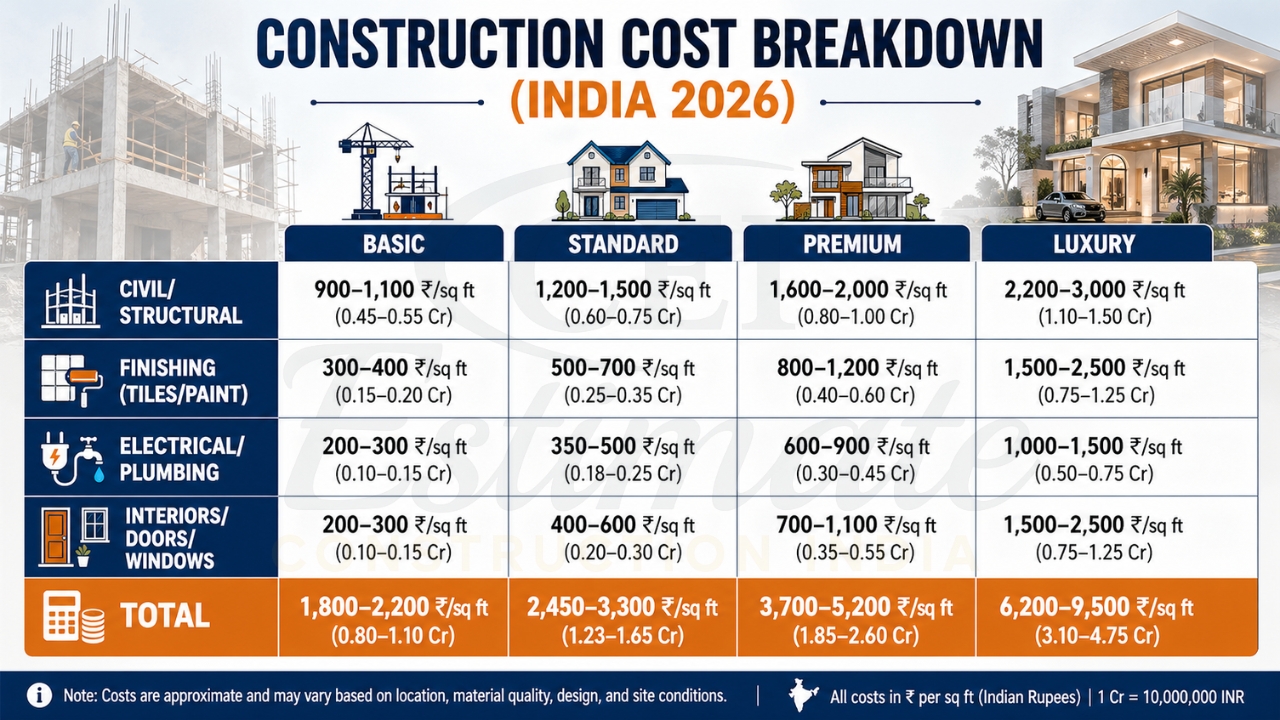 CONSTRUCTION COST BREAKDOWN
(INDIA 2026)

| | BASIC | STANDARD | PREMIUM | LUXURY |
|---|---|---|---|---|
| CIVIL/ STRUCTURAL | 900–1,100 ₹/sq ft (0.45–0.55 Cr) | 1,200–1,500 ₹/sq ft (0.60–0.75 Cr) | 1,600–2,000 ₹/sq ft (0.80–1.00 Cr) | 2,200–3,000 ₹/sq ft (1.10–1.50 Cr) |
| FINISHING (TILES/PAINT) | 300–400 ₹/sq ft (0.15–0.20 Cr) | 500–700 ₹/sq ft (0.25–0.35 Cr) | 800–1,200 ₹/sq ft (0.40–0.60 Cr) | 1,500–2,500 ₹/sq ft (0.75–1.25 Cr) |
| ELECTRICAL/ PLUMBING | 200–300 ₹/sq ft (0.10–0.15 Cr) | 350–500 ₹/sq ft (0.18–0.25 Cr) | 600–900 ₹/sq ft (0.30–0.45 Cr) | 1,000–1,500 ₹/sq ft (0.50–0.75 Cr) |
| INTERIORS/ DOORS/ WINDOWS | 200–300 ₹/sq ft (0.10–0.15 Cr) | 400–600 ₹/sq ft (0.20–0.30 Cr) | 700–1,100 ₹/sq ft (0.35–0.55 Cr) | 1,500–2,500 ₹/sq ft (0.75–1.25 Cr) |
| TOTAL | 1,800–2,200 ₹/sq ft (0.80–1.10 Cr) | 2,450–3,300 ₹/sq ft (1.23–1.65 Cr) | 3,700–5,200 ₹/sq ft (1.85–2.60 Cr) | 6,200–9,500 ₹/sq ft (3.10–4.75 Cr) |

Estimate CONSTRUCTION INDIA

Note: Costs are approximate and may vary based on location, material quality, design, and site conditions. | All costs in ₹ per sq ft (Indian Rupees) | 1 Cr = 10,000,000 INR